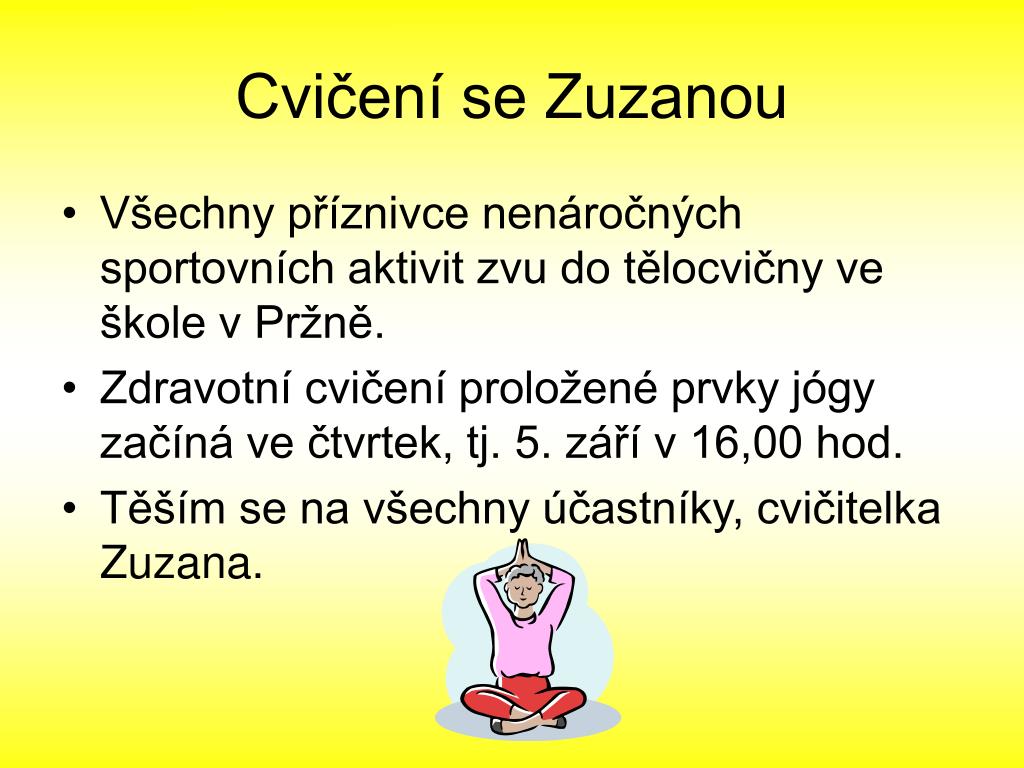 Cvičení se Zuzanou

• Všechny příznivce nenáročných sportovních aktivit zvu do tělocvičny ve škole v Pržně.
• Zdravotní cvičení proložené prvky jógy začíná ve čtvrtek, tj. 5. září v 16,00 hod.
• Těším se na všechny účastníky, cvičitelka Zuzana.